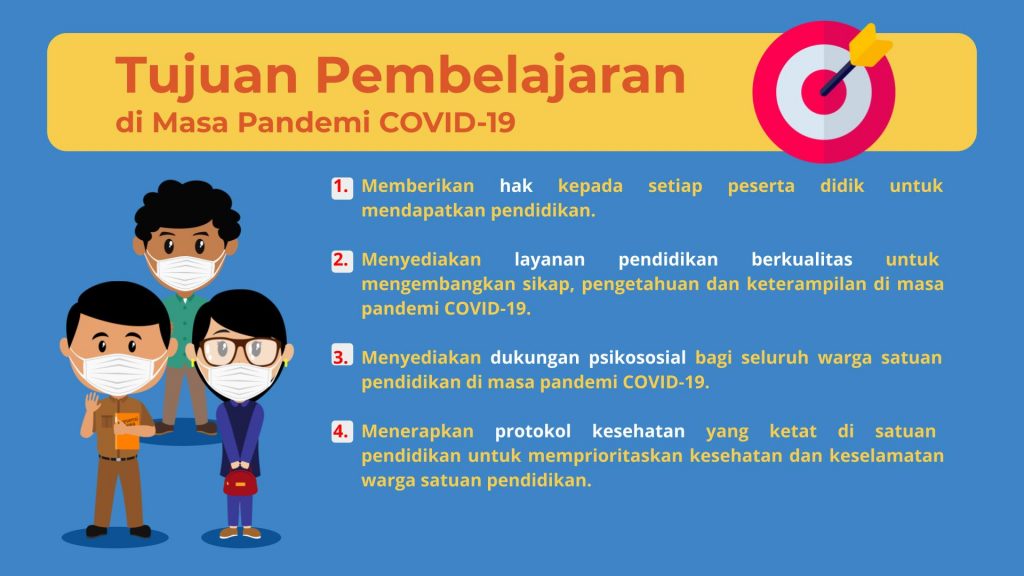 Tujuan Pembelajaran
di Masa Pandemi COVID-19

1. Memberikan hak kepada setiap peserta didik untuk mendapatkan pendidikan.

2. Menyediakan layanan pendidikan berkualitas untuk mengembangkan sikap, pengetahuan dan keterampilan di masa pandemi COVID-19.

3. Menyediakan dukungan psikososial bagi seluruh warga satuan pendidikan di masa pandemi COVID-19.

4. Menerapkan protokol kesehatan yang ketat di satuan pendidikan untuk memprioritaskan kesehatan dan keselamatan warga satuan pendidikan.